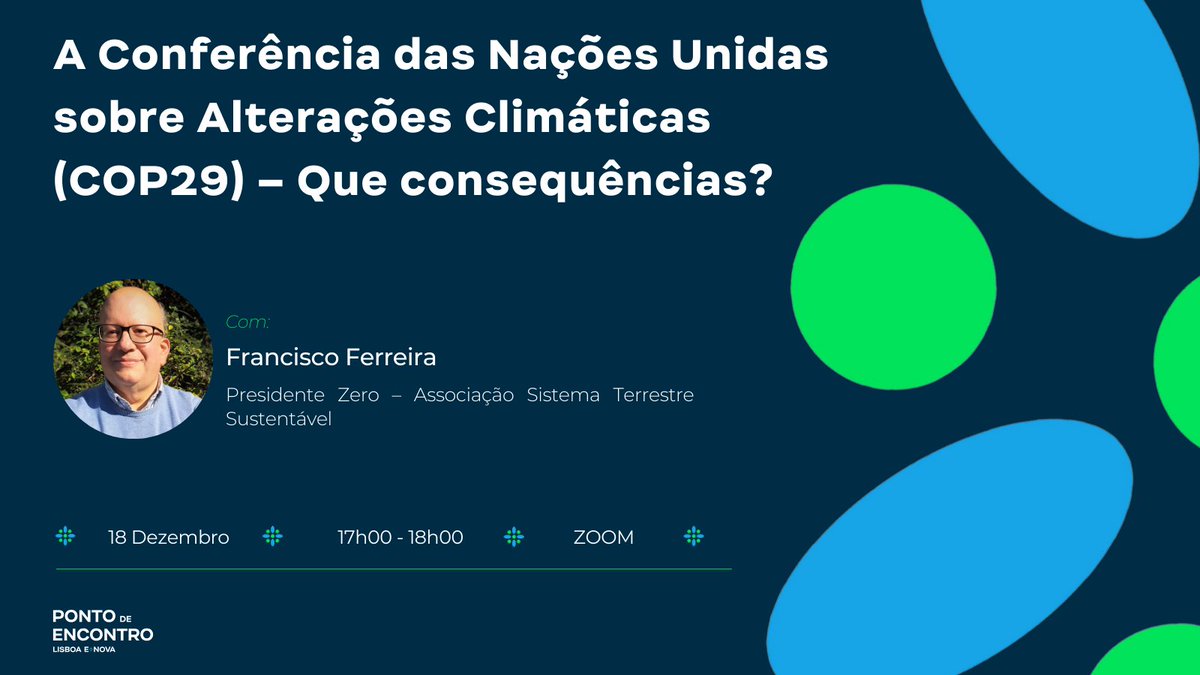 A Conferência das Nações Unidas sobre Alterações Climáticas (COP29) – Que consequências?

Com:

Francisco Ferreira

Presidente Zero – Associação Sistema Terrestre Sustentável

18 Dezembro

17h00 - 18h00

ZOOM

PONTO DE ENCONTRO
LISBOA E-NOVA